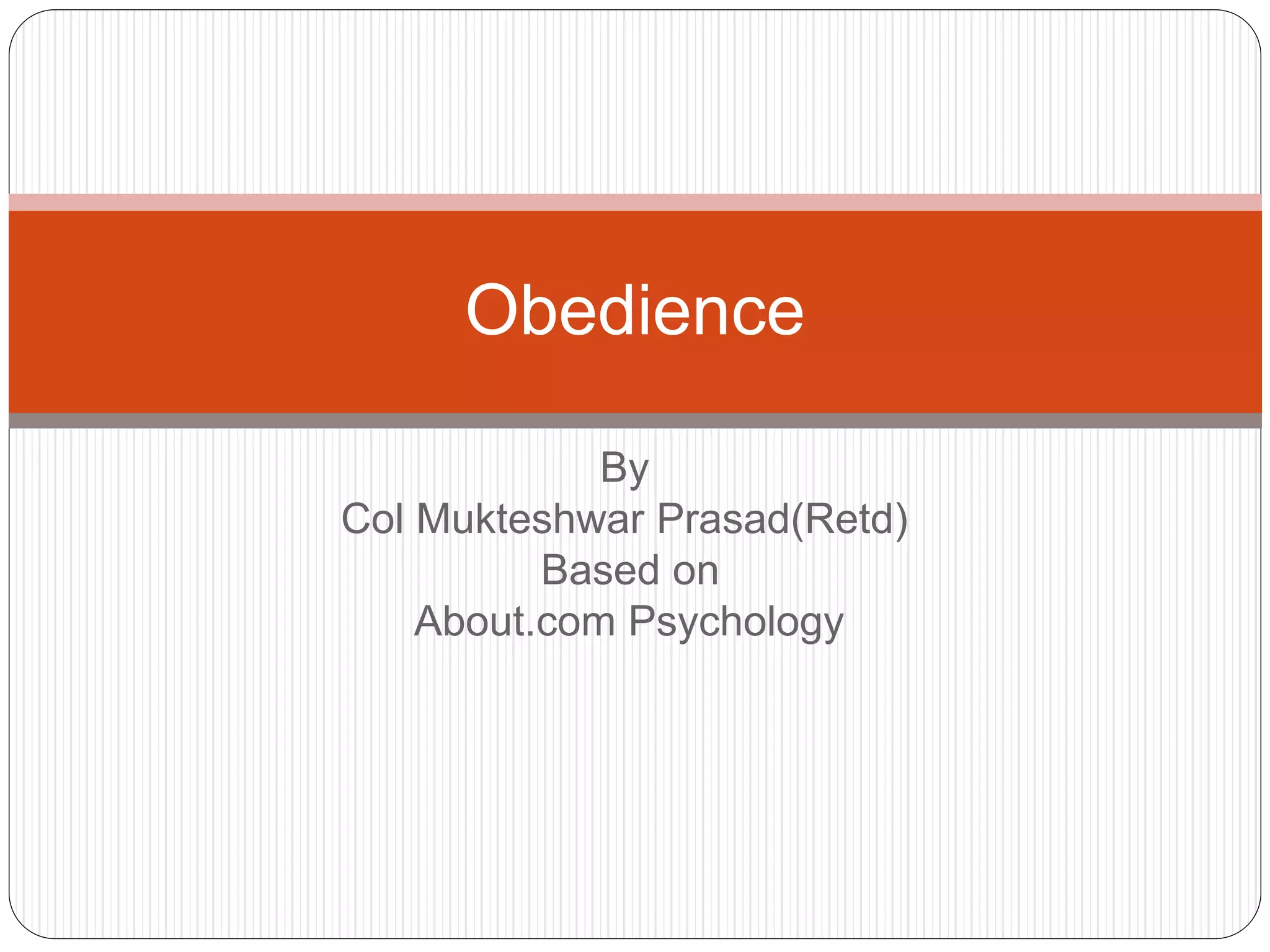 Obedience

By
Col Mukteshwar Prasad(Retd)
Based on
About.com Psychology